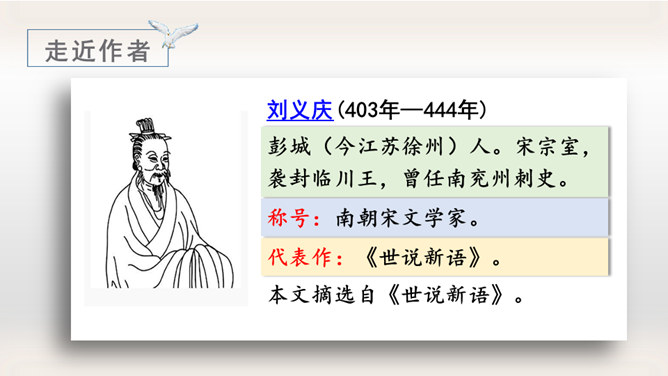 走近作者

刘义庆(403年—444年)

彭城（今江苏徐州）人。宋宗室，袭封临川王，曾任南兖州刺史。

称号：南朝宋文学家。

代表作：《世说新语》。

本文摘选自《世说新语》。